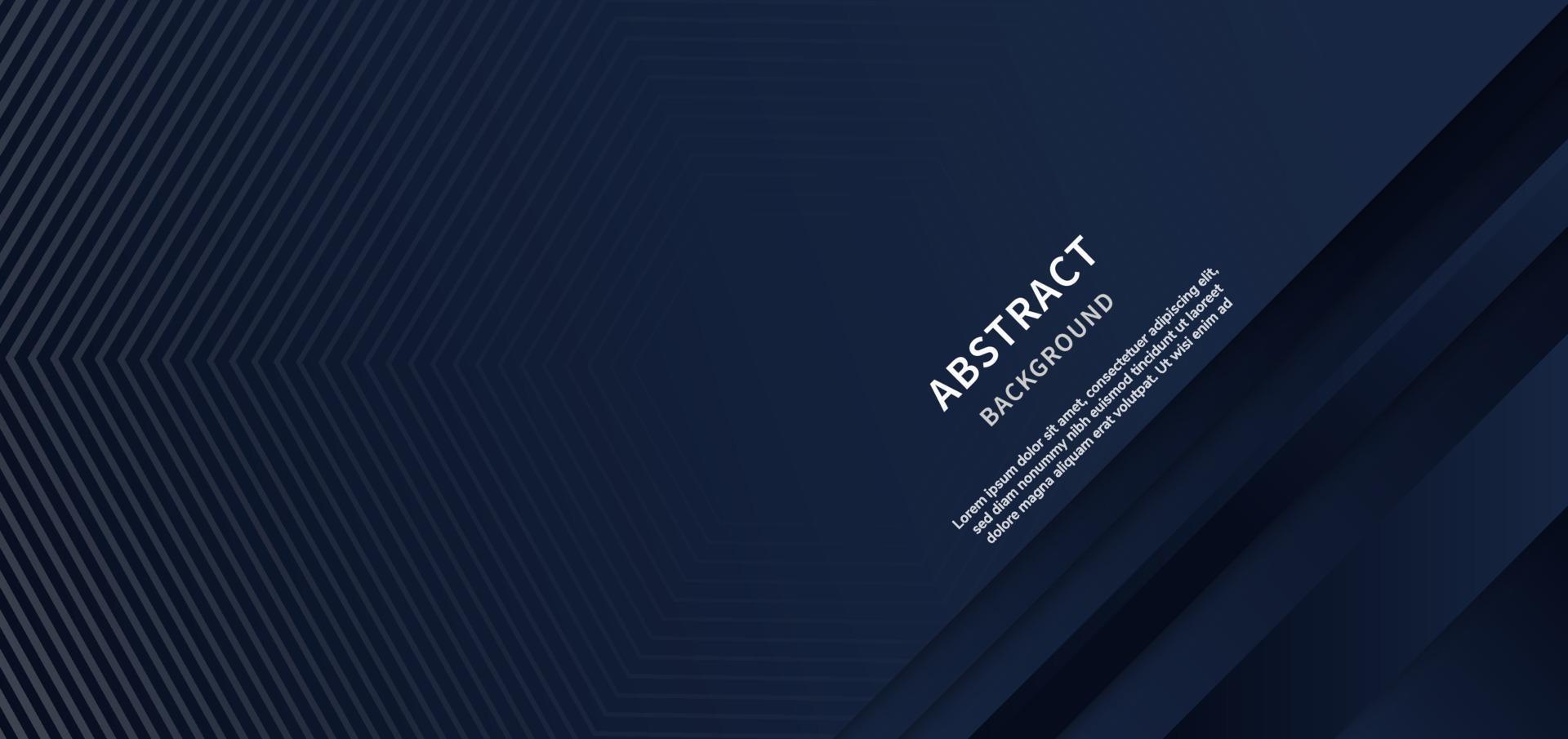 ABSTRACT
BACKGROUND

Lorem ipsum dolor sit amet, consectetuer adipiscing elit, sed diam nonummy nibh euismod tincidunt ut laoreet dolore magna aliquam erat volutpat. Ut wisi enim ad